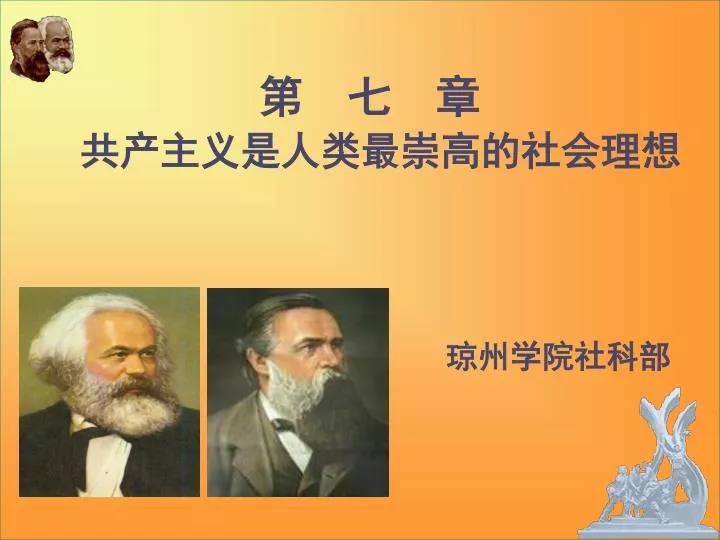 第 七 章
共产主义是人类最崇高的社会理想

琼州学院社科部